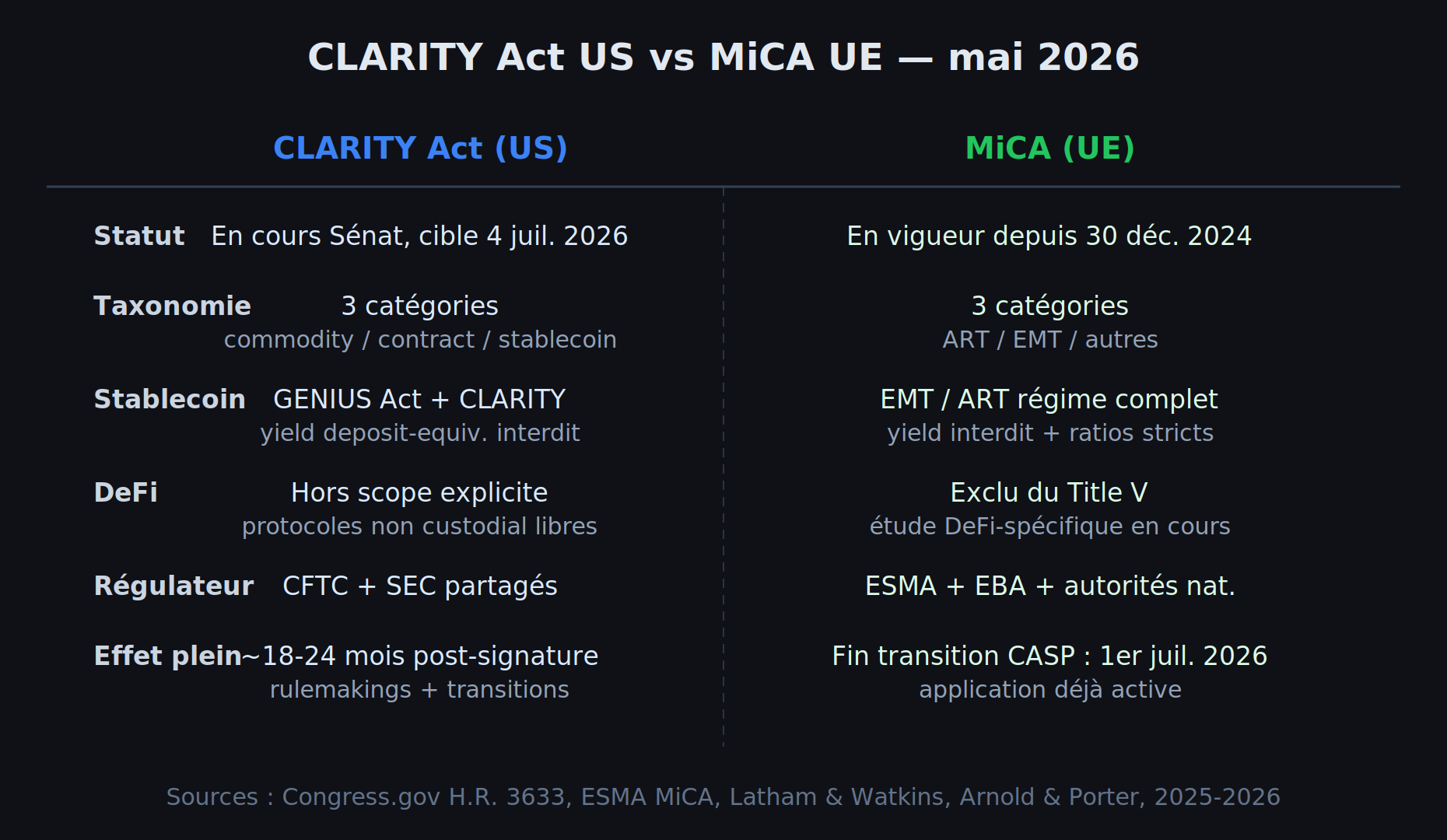 CLARITY Act US vs MiCA UE — mai 2026

| | CLARITY Act (US) | MiCA (UE) |
|---|---|---|
| Statut | En cours Sénat, cible 4 juil. 2026 | En vigueur depuis 30 déc. 2024 |
| Taxonomie | 3 catégories commodity / contract / stablecoin | 3 catégories ART / EMT / autres |
| Stablecoin | GENIUS Act + CLARITY yield deposit-equiv. interdit | EMT / ART régime complet yield interdit + ratios stricts |
| DeFi | Hors scope explicite protocoles non custodial libres | Exclu du Title V étude DeFi-spécifique en cours |
| Régulateur | CFTC + SEC partagés | ESMA + EBA + autorités nat. |
| Effet plein | ~18-24 mois post-signature rulemakings + transitions | Fin transition CASP : 1er juil. 2026 application déjà active |

Sources : Congress.gov H.R. 3633, ESMA MiCA, Latham & Watkins, Arnold & Porter, 2025-2026